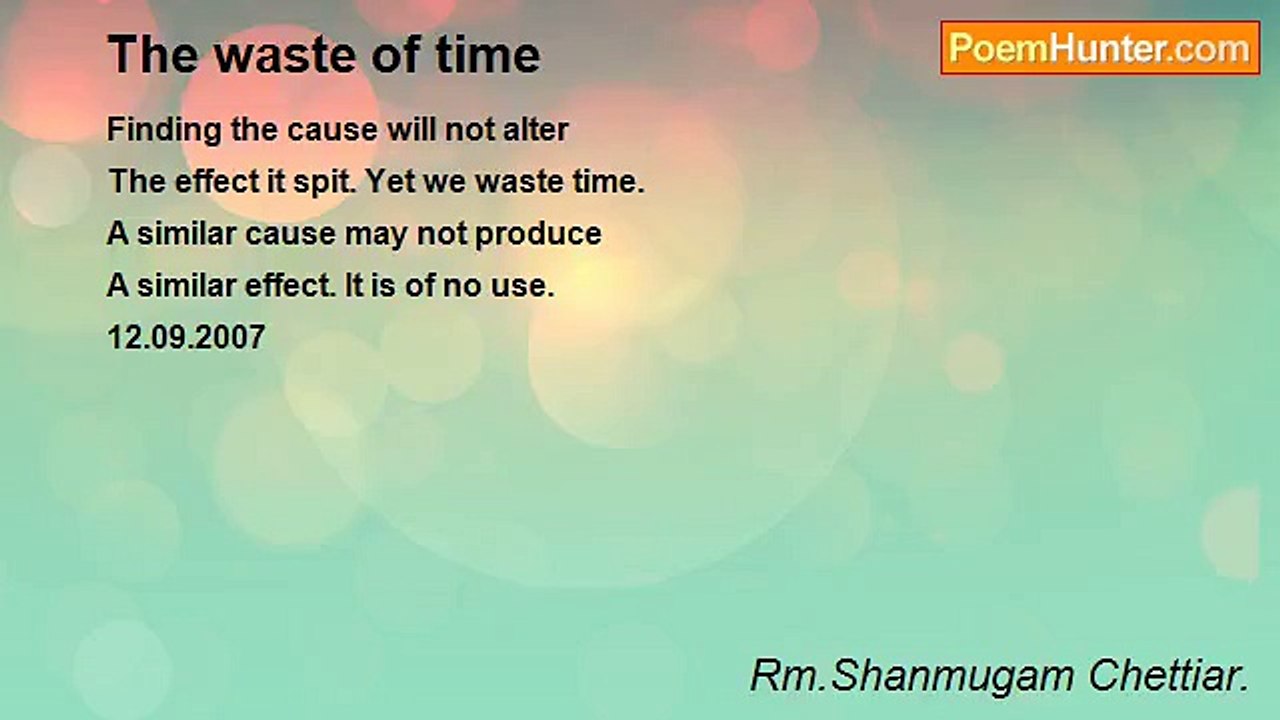 The waste of time

PoemHunter.com

Finding the cause will not alter
The effect it spit. Yet we waste time.
A similar cause may not produce
A similar effect. It is of no use.
12.09.2007

Rm.Shanmugam Chettiar.